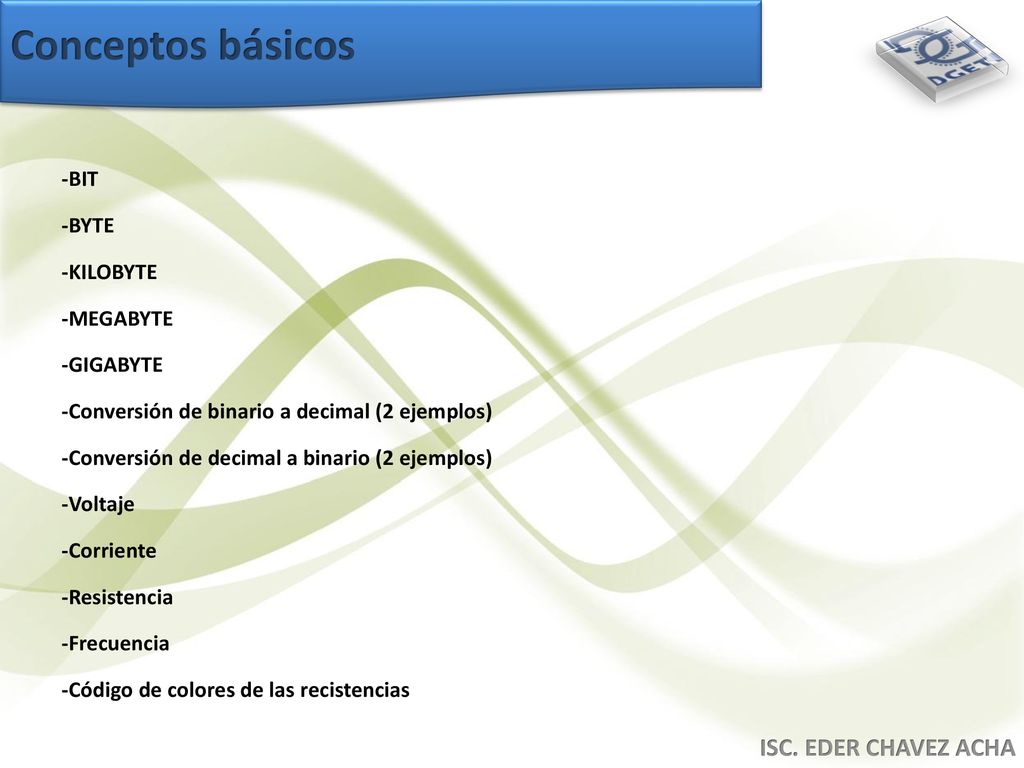 Conceptos básicos

DGETI

-BIT

-BYTE

-KILOBYTE

-MEGABYTE

-GIGABYTE

-Conversión de binario a decimal (2 ejemplos)

-Conversión de decimal a binario (2 ejemplos)

-Voltaje

-Corriente

-Resistencia

-Frecuencia

-Código de colores de las recistencias

ISC. EDER CHAVEZ ACHA